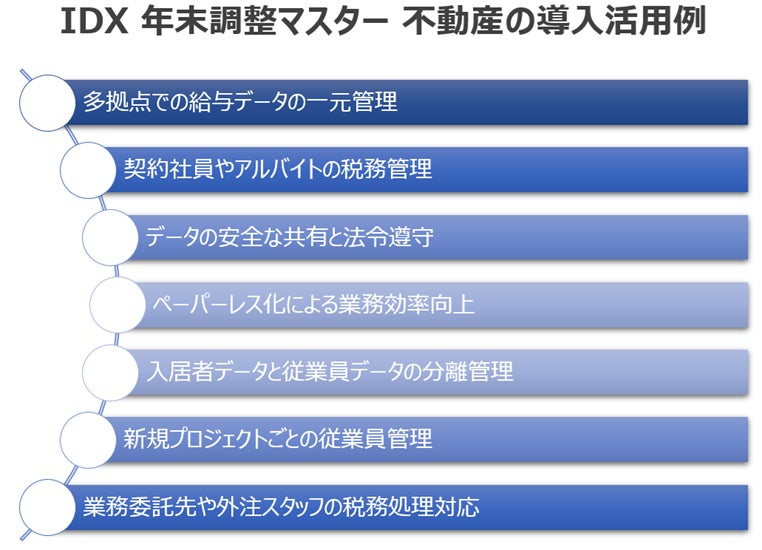 IDX 年末調整マスター 不動産の導入活用例

多拠点での給与データの一元管理

契約社員やアルバイトの税務管理

データの安全な共有と法令遵守

ペーパーレス化による業務効率向上

入居者データと従業員データの分離管理

新規プロジェクトごとの従業員管理

業務委託先や外注スタッフの税務処理対応